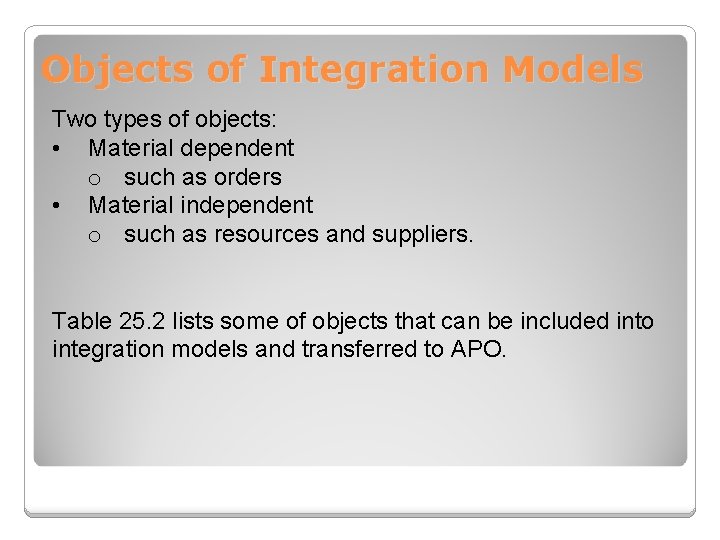 Objects of Integration Models

Two types of objects:
• Material dependent
o such as orders
• Material independent
o such as resources and suppliers.

Table 25.2 lists some of objects that can be included into integration models and transferred to APO.